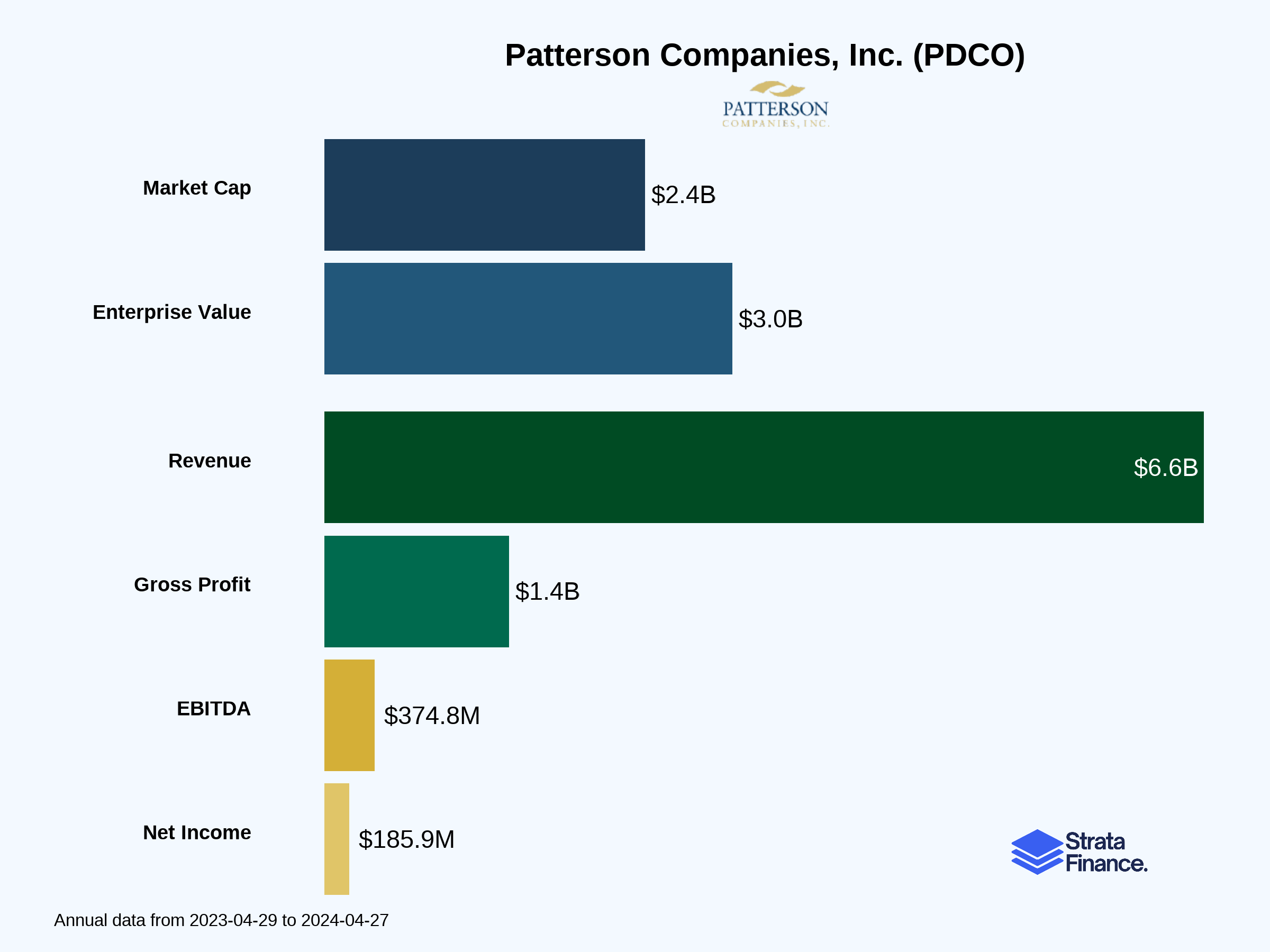 Patterson Companies, Inc. (PDCO)

PATTERSON
COMPANIES, INC.

Market Cap $2.4B

Enterprise Value $3.0B

Revenue $6.6B

Gross Profit $1.4B

EBITDA $374.8M

Net Income $185.9M

Strata Finance.

Annual data from 2023-04-29 to 2024-04-27